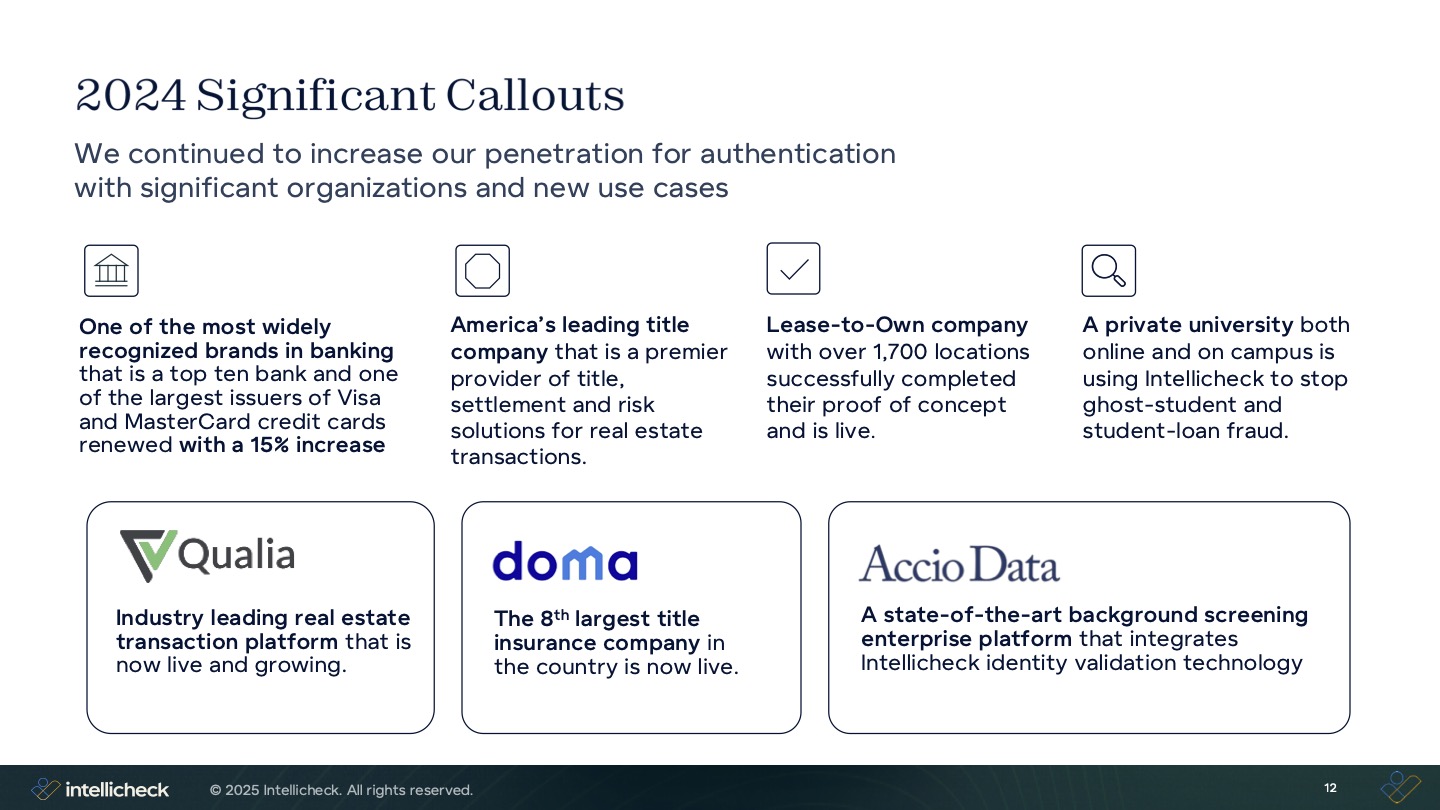 2024 Significant Callouts

We continued to increase our penetration for authentication with significant organizations and new use cases

One of the most widely recognized brands in banking that is a top ten bank and one of the largest issuers of Visa and MasterCard credit cards renewed with a 15% increase

America's leading title company that is a premier provider of title, settlement and risk solutions for real estate transactions.

Lease-to-Own company with over 1,700 locations successfully completed their proof of concept and is live.

A private university both online and on campus is using Intellicheck to stop ghost-student and student-loan fraud.

Qualia

Industry leading real estate transaction platform that is now live and growing.

doma

The 8$^{th}$ largest title insurance company in the country is now live.

Accio Data

A state-of-the-art background screening enterprise platform that integrates Intellicheck identity validation technology

intellicheck © 2025 Intellicheck. All rights reserved.

12